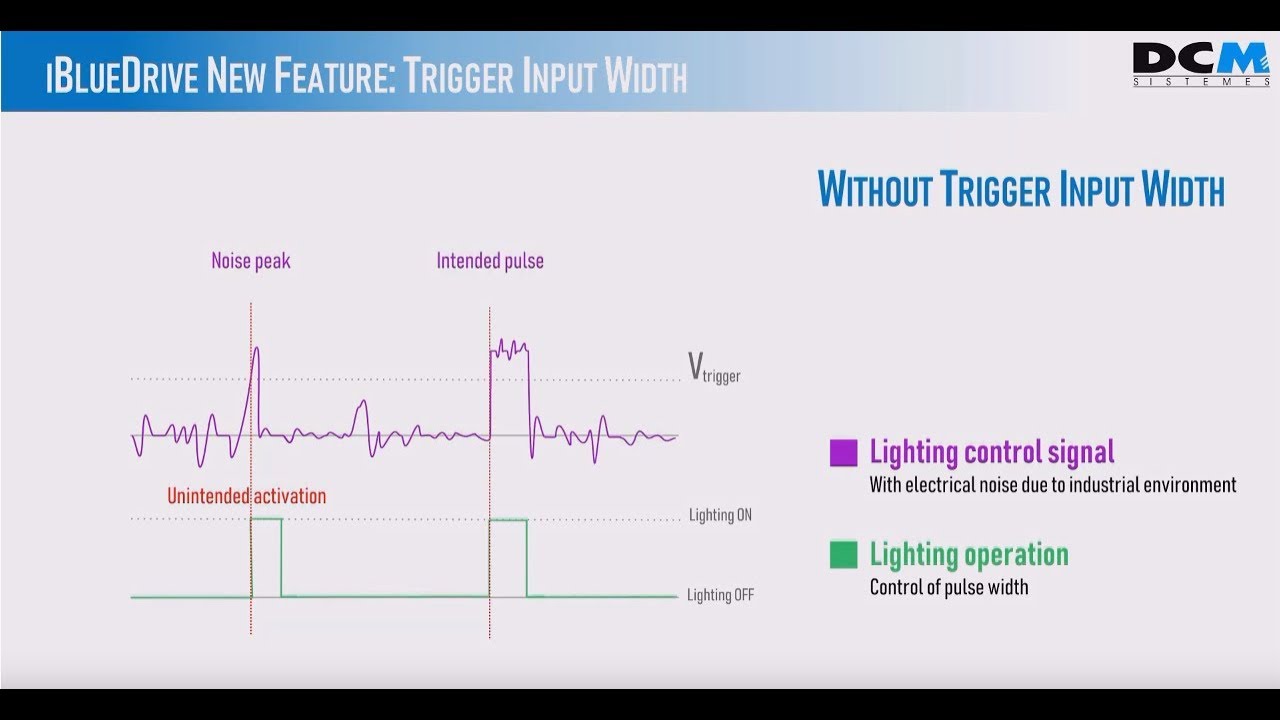 iBlueDrive New Feature: Trigger Input Width

DCM SISTEMES

Without Trigger Input Width

Noise peak

Intended pulse

$V_{trigger}$

Unintended activation

Lighting ON

Lighting OFF

Lighting control signal
With electrical noise due to industrial environment

Lighting operation
Control of pulse width